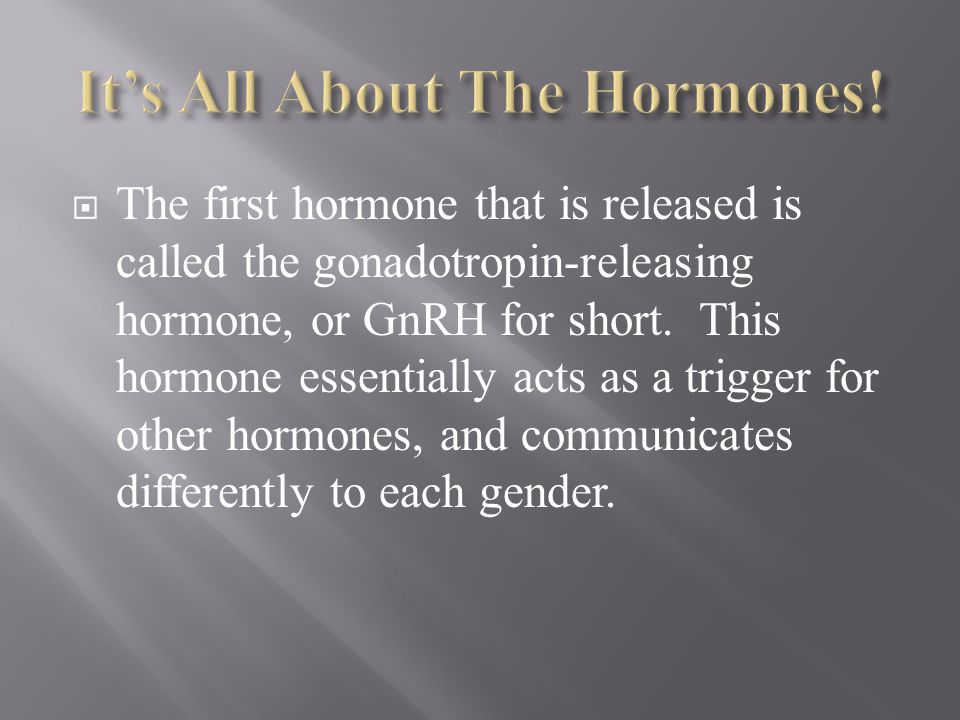 It's All About The Hormones!

The first hormone that is released is called the gonadotropin-releasing hormone, or GnRH for short. This hormone essentially acts as a trigger for other hormones, and communicates differently to each gender.